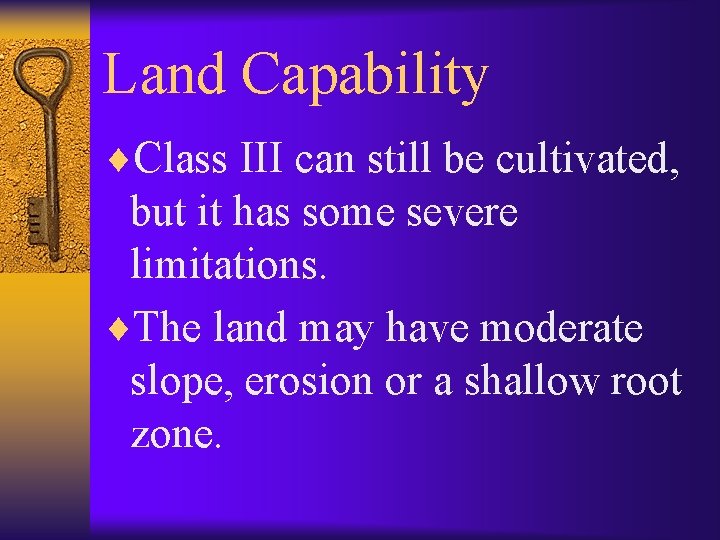 Land Capability

♦Class III can still be cultivated, but it has some severe limitations.

♦The land may have moderate slope, erosion or a shallow root zone.